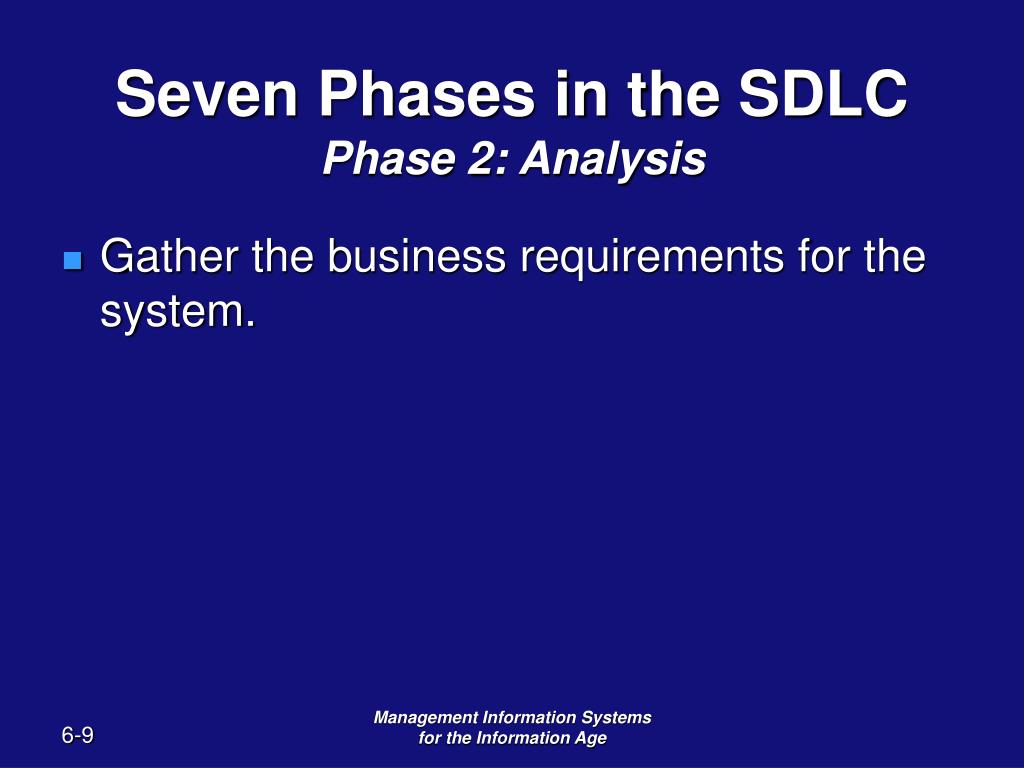 Seven Phases in the SDLC
Phase 2: Analysis

Gather the business requirements for the system.

6-9

Management Information Systems
for the Information Age